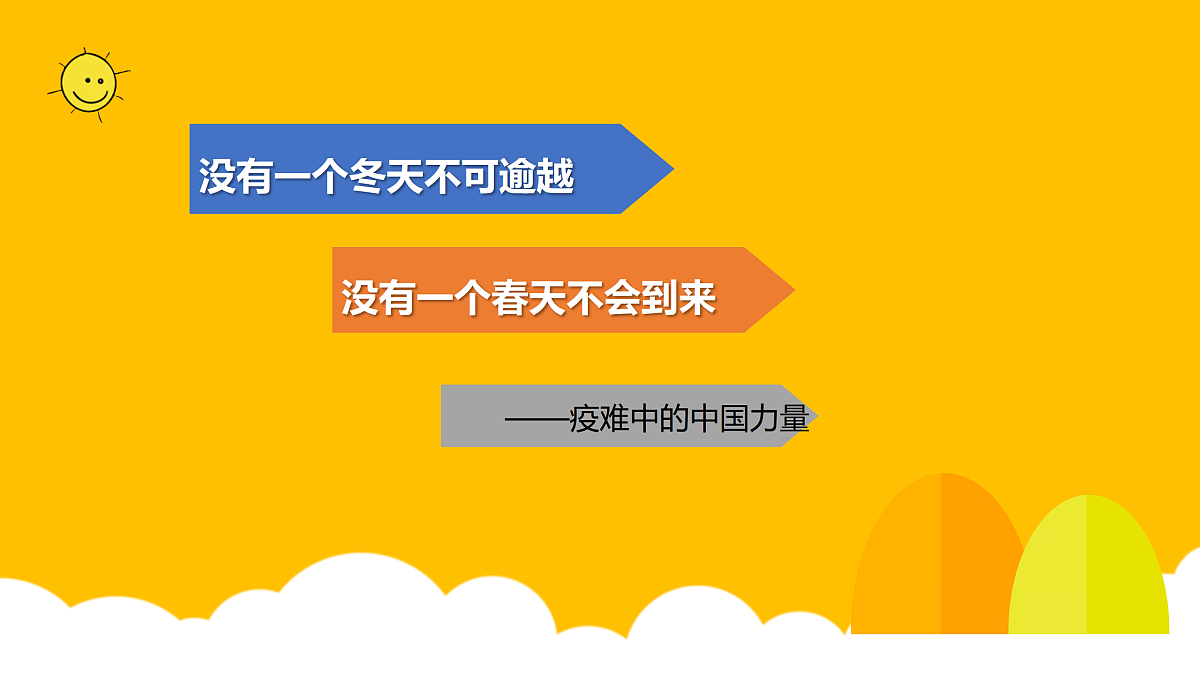 没有一个冬天不可逾越

没有一个春天不会到来

——疫难中的中国力量